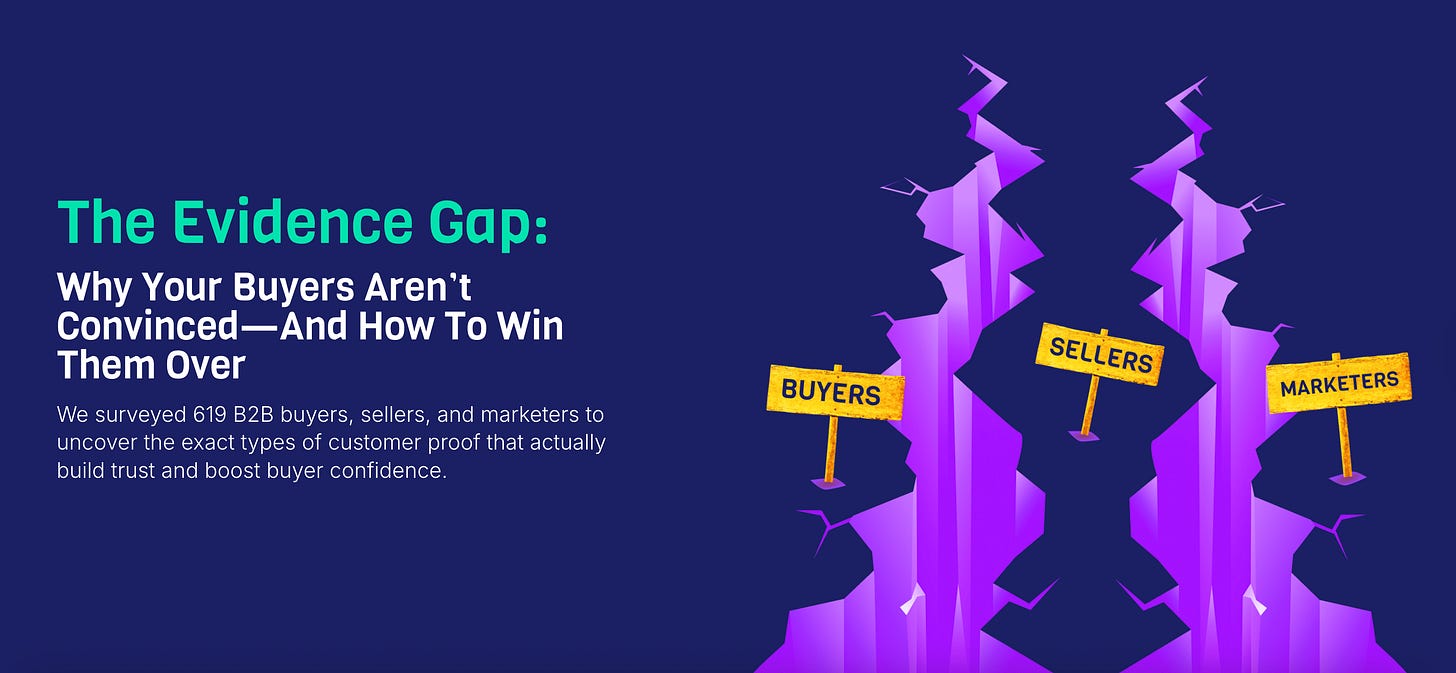 The Evidence Gap:

Why Your Buyers Aren't Convinced—And How To Win Them Over

We surveyed 619 B2B buyers, sellers, and marketers to uncover the exact types of customer proof that actually build trust and boost buyer confidence.

BUYERS

SELLERS

MARKETERS